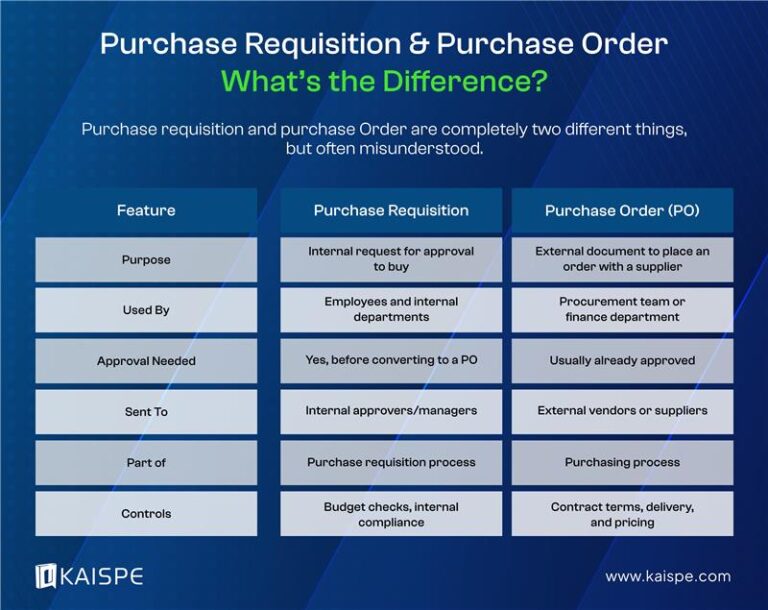 Purchase Requisition & Purchase Order
What's the Difference?

Purchase requisition and purchase Order are completely two different things, but often misunderstood.

| Feature | Purchase Requisition | Purchase Order (PO) |
|---|---|---|
| Purpose | Internal request for approval to buy | External document to place an order with a supplier |
| Used By | Employees and internal departments | Procurement team or finance department |
| Approval Needed | Yes, before converting to a PO | Usually already approved |
| Sent To | Internal approvers/managers | External vendors or suppliers |
| Part of | Purchase requisition process | Purchasing process |
| Controls | Budget checks, internal compliance | Contract terms, delivery, and pricing |

KAISPE

www.kaispe.com